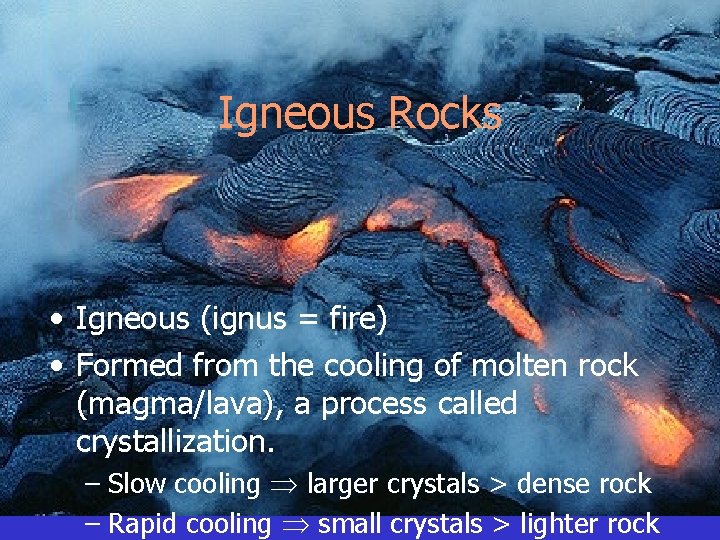 Igneous Rocks

• Igneous (ignus = fire)

• Formed from the cooling of molten rock (magma/lava), a process called crystallization.

– Slow cooling $\Rightarrow$ larger crystals > dense rock

– Rapid cooling $\Rightarrow$ small crystals > lighter rock